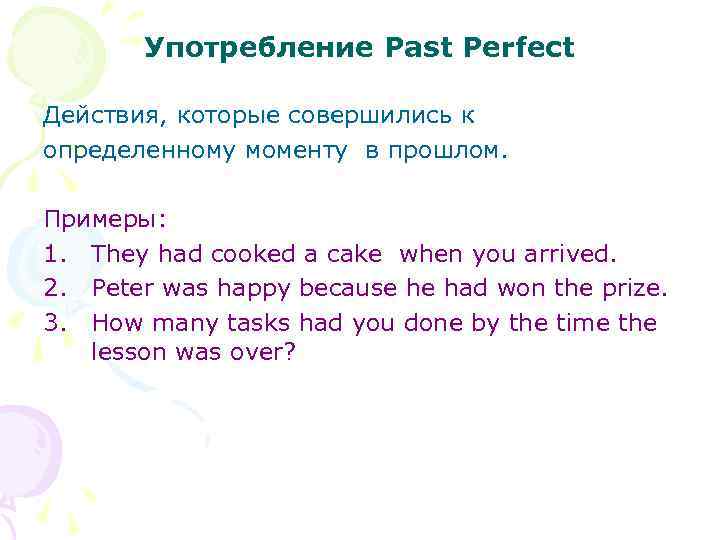 Употребление Past Perfect

Действия, которые совершились к определенному моменту в прошлом.

Примеры:
1. They had cooked a cake when you arrived.
2. Peter was happy because he had won the prize.
3. How many tasks had you done by the time the lesson was over?